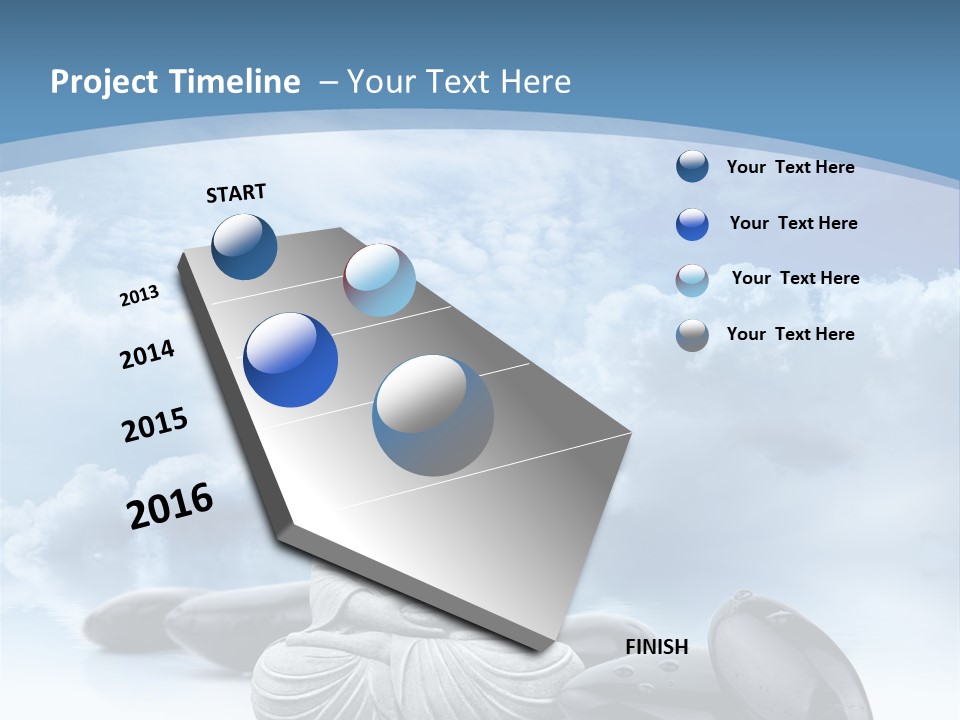 Project Timeline – Your Text Here

START

2013

2014

2015

2016

FINISH

Your Text Here

Your Text Here

Your Text Here

Your Text Here